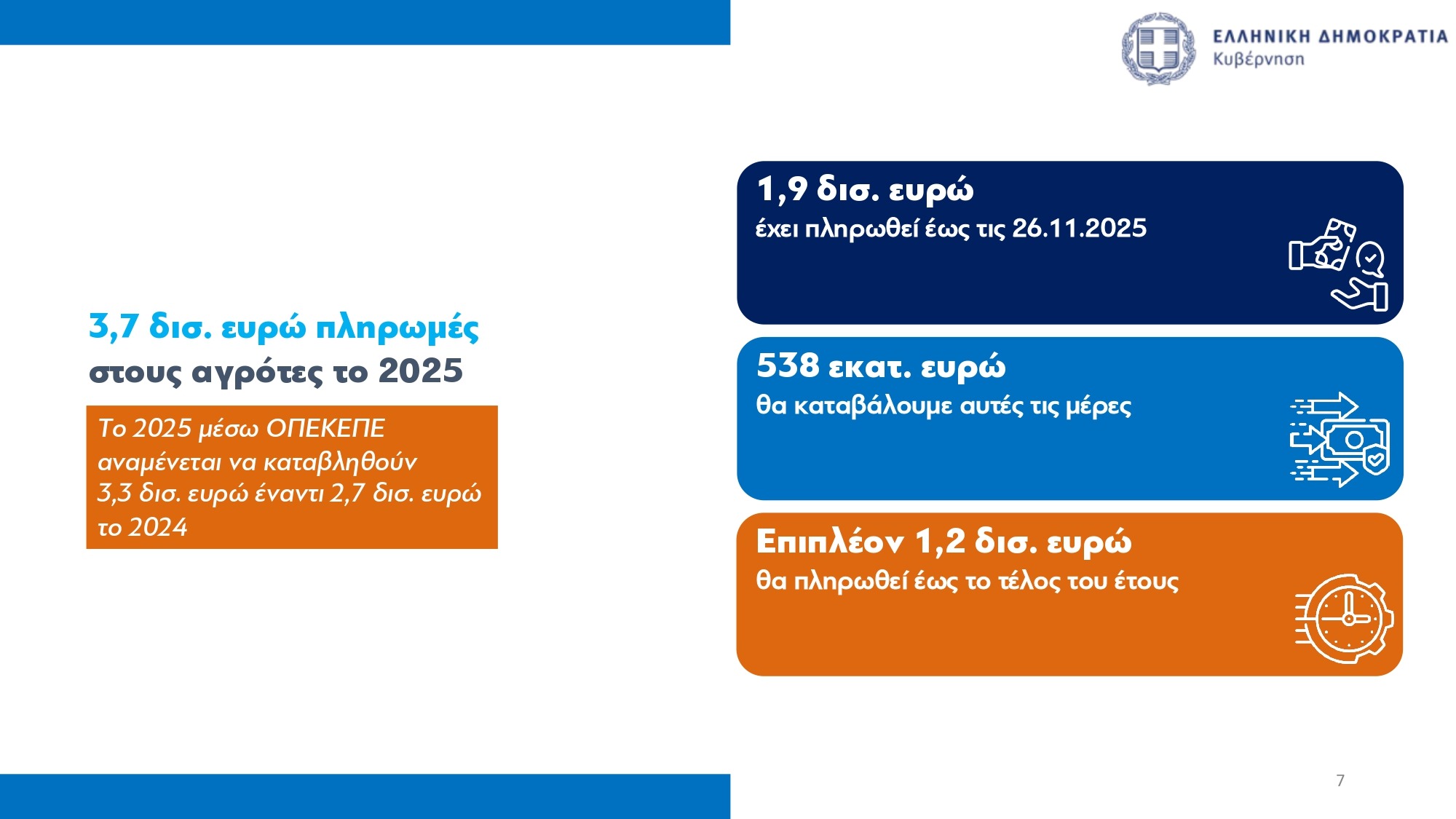 ΕΛΛΗΝΙΚΗ ΔΗΜΟΚΡΑΤΙΑ
Κυβέρνηση

3,7 δισ. ευρώ πληρωμές στους αγρότες το 2025

Το 2025 μέσω ΟΠΕΚΕΠΕ αναμένεται να καταβληθούν 3,3 δισ. ευρώ έναντι 2,7 δισ. ευρώ το 2024

1,9 δισ. ευρώ
έχει πληρωθεί έως τις 26.11.2025

538 εκατ. ευρώ
θα καταβάλουμε αυτές τις μέρες

Επιπλέον 1,2 δισ. ευρώ
θα πληρωθεί έως το τέλος του έτους

7